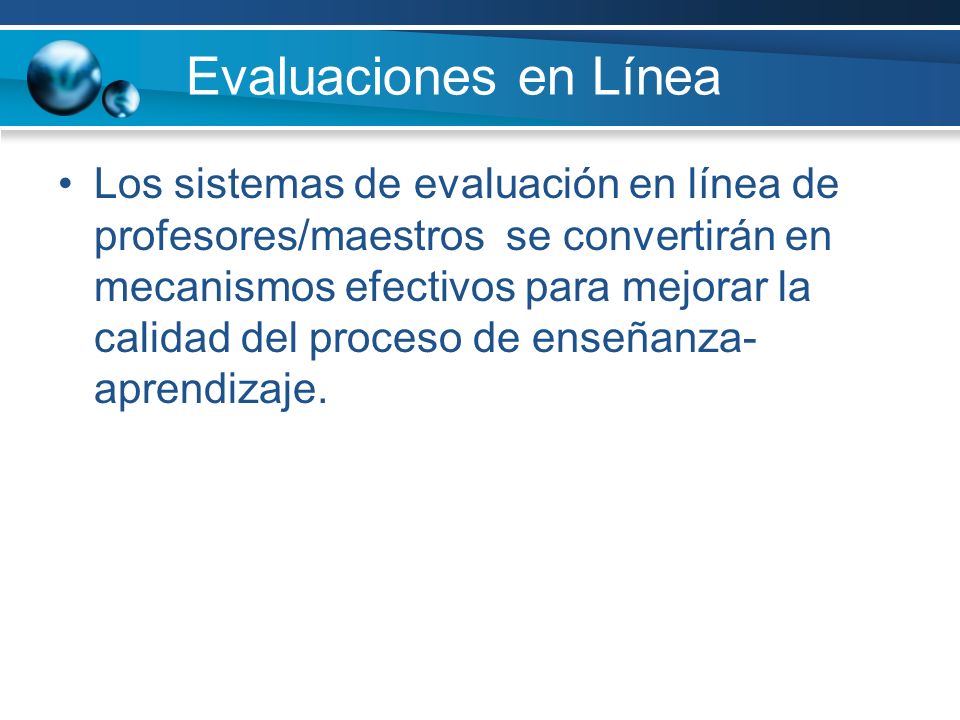 Evaluaciones en Línea

• Los sistemas de evaluación en línea de profesores/maestros se convertirán en mecanismos efectivos para mejorar la calidad del proceso de enseñanza-aprendizaje.